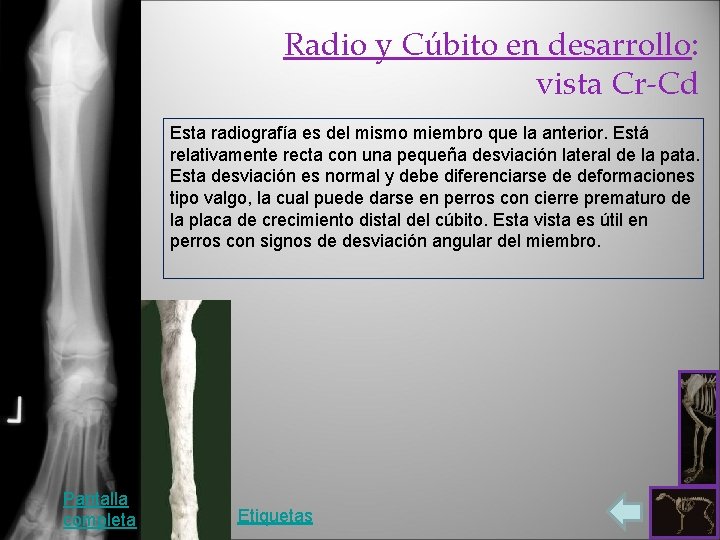 Radio y Cúbito en desarrollo: vista Cr-Cd

Esta radiografía es del mismo miembro que la anterior. Está relativamente recta con una pequeña desviación lateral de la pata. Esta desviación es normal y debe diferenciarse de deformaciones tipo valgo, la cual puede darse en perros con cierre prematuro de la placa de crecimiento distal del cúbito. Esta vista es útil en perros con signos de desviación angular del miembro.

L

Pantalla completa

Etiquetas